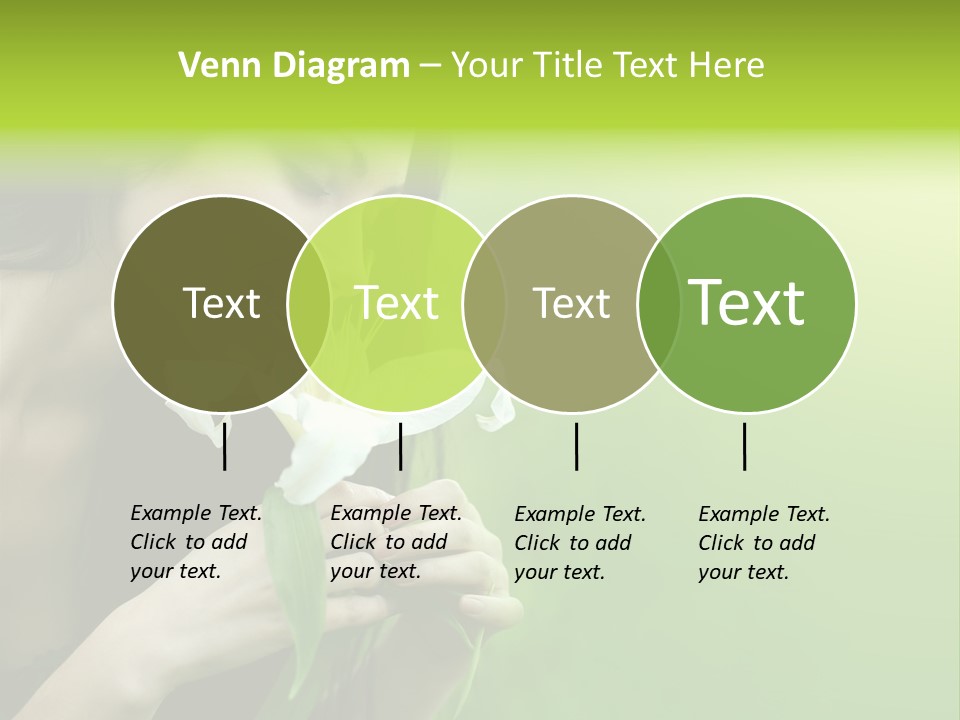 Venn Diagram – Your Title Text Here

Text

Text

Text

Text

Example Text. Click to add your text.

Example Text. Click to add your text.

Example Text. Click to add your text.

Example Text. Click to add your text.